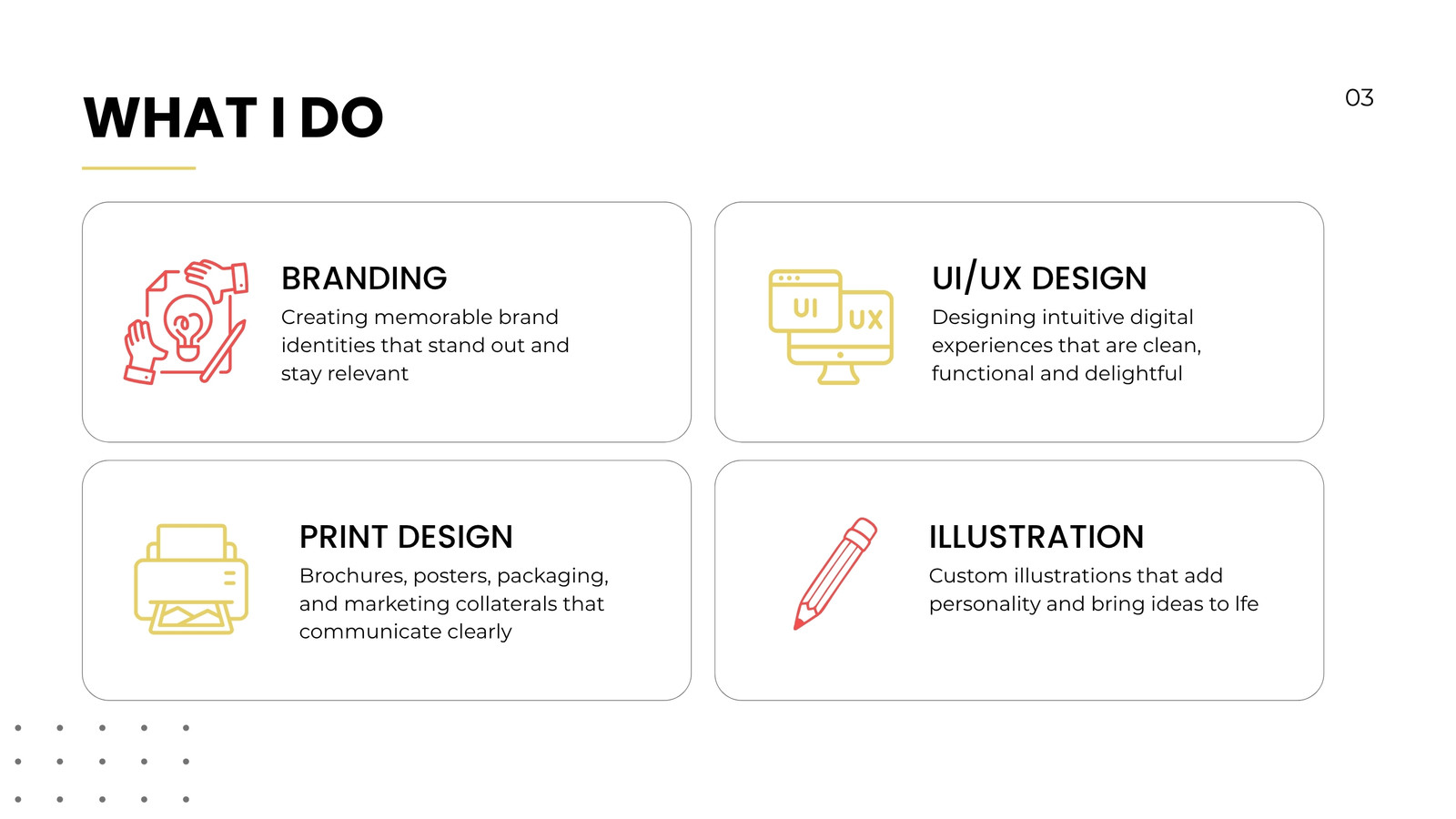 WHAT I DO

03

BRANDING
Creating memorable brand identities that stand out and stay relevant

UI

UX

UI/UX DESIGN
Designing intuitive digital experiences that are clean, functional and delightful

PRINT DESIGN
Brochures, posters, packaging, and marketing collaterals that communicate clearly

ILLUSTRATION
Custom illustrations that add personality and bring ideas to lfe